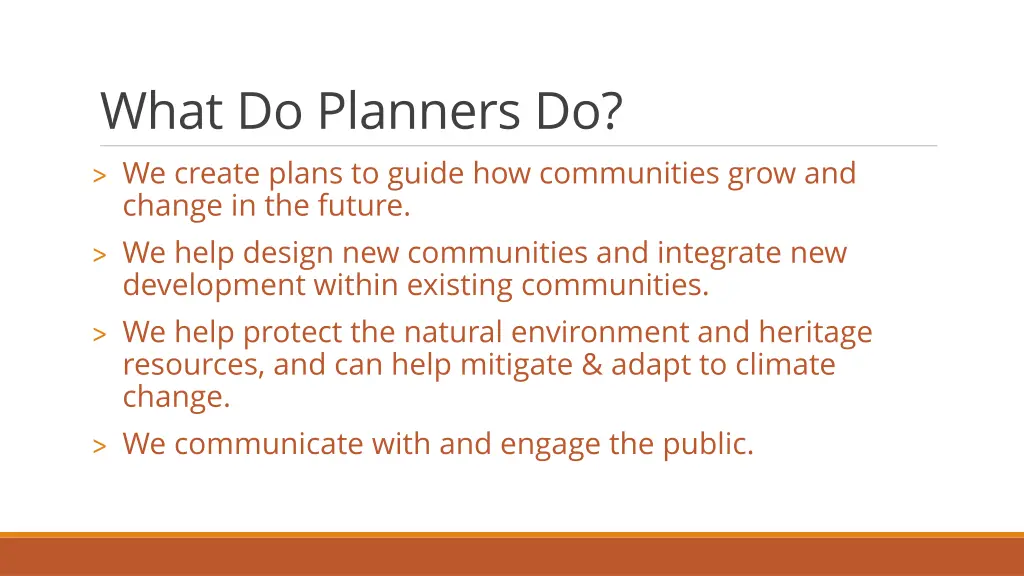 What Do Planners Do?

> We create plans to guide how communities grow and change in the future.

> We help design new communities and integrate new development within existing communities.

> We help protect the natural environment and heritage resources, and can help mitigate & adapt to climate change.

> We communicate with and engage the public.